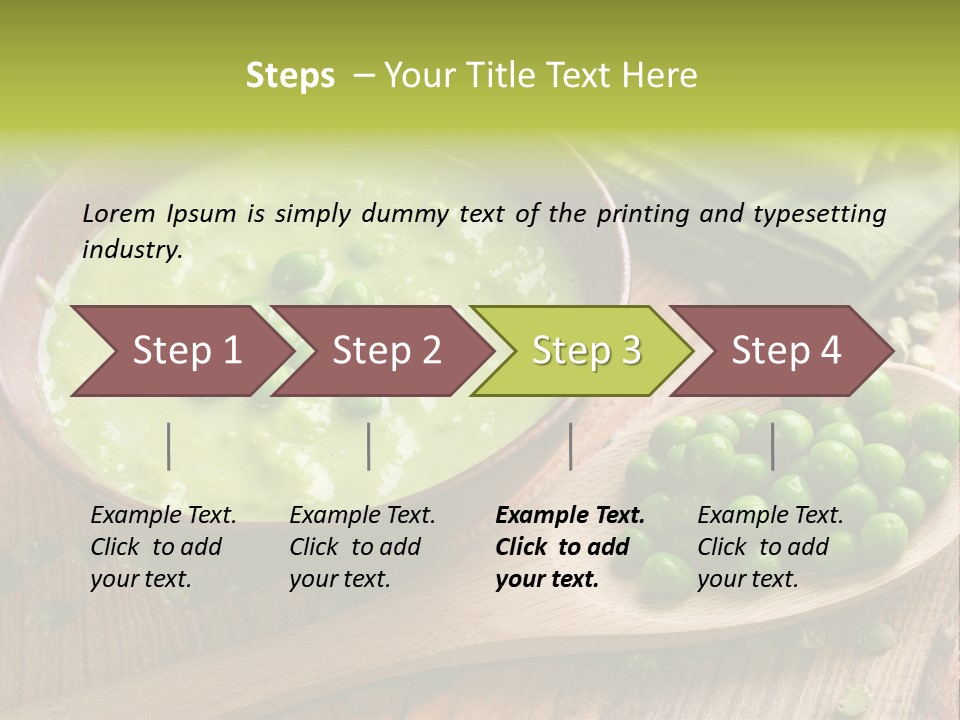 Steps – Your Title Text Here

Lorem Ipsum is simply dummy text of the printing and typesetting industry.

Step 1

Step 2

Step 3

Step 4

Example Text. Click to add your text.

Example Text. Click to add your text.

Example Text. Click to add your text.

Example Text. Click to add your text.